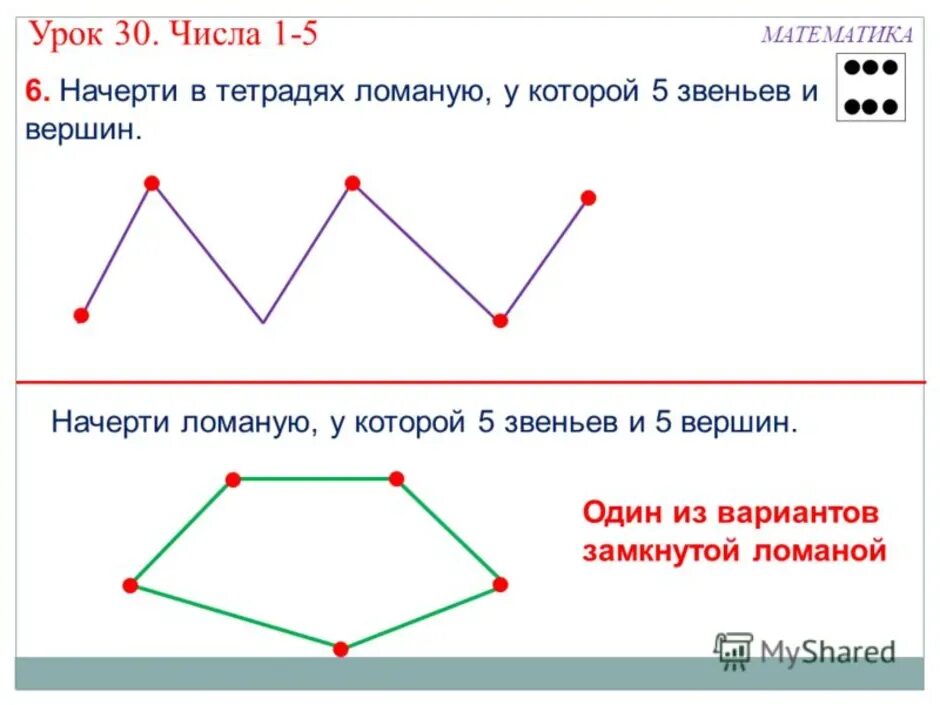 Урок 30. Числа 1-5

МАТЕМАТИКА

6. Начерти в тетрадях ломаную, у которой 5 звеньев и вершин.

Начерти ломаную, у которой 5 звеньев и 5 вершин.

Один из вариантов замкнутой ломаной

MyShared